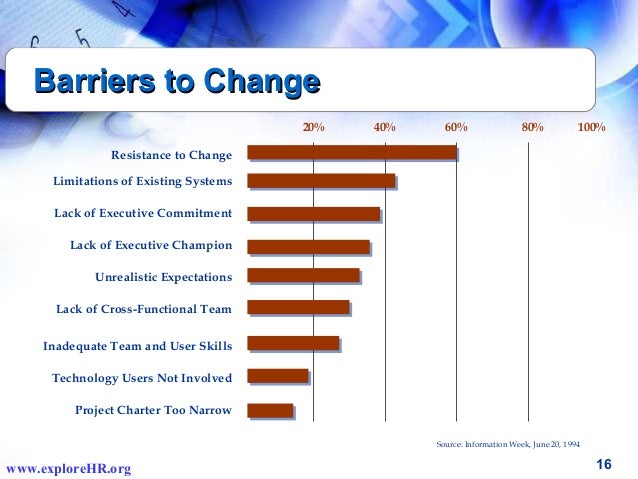 Barriers to Change

20% 40% 60% 80% 100%

Resistance to Change

Limitations of Existing Systems

Lack of Executive Commitment

Lack of Executive Champion

Unrealistic Expectations

Lack of Cross-Functional Team

Inadequate Team and User Skills

Technology Users Not Involved

Project Charter Too Narrow

Source: Information Week, June 20, 1994

www.exploreHR.org

16